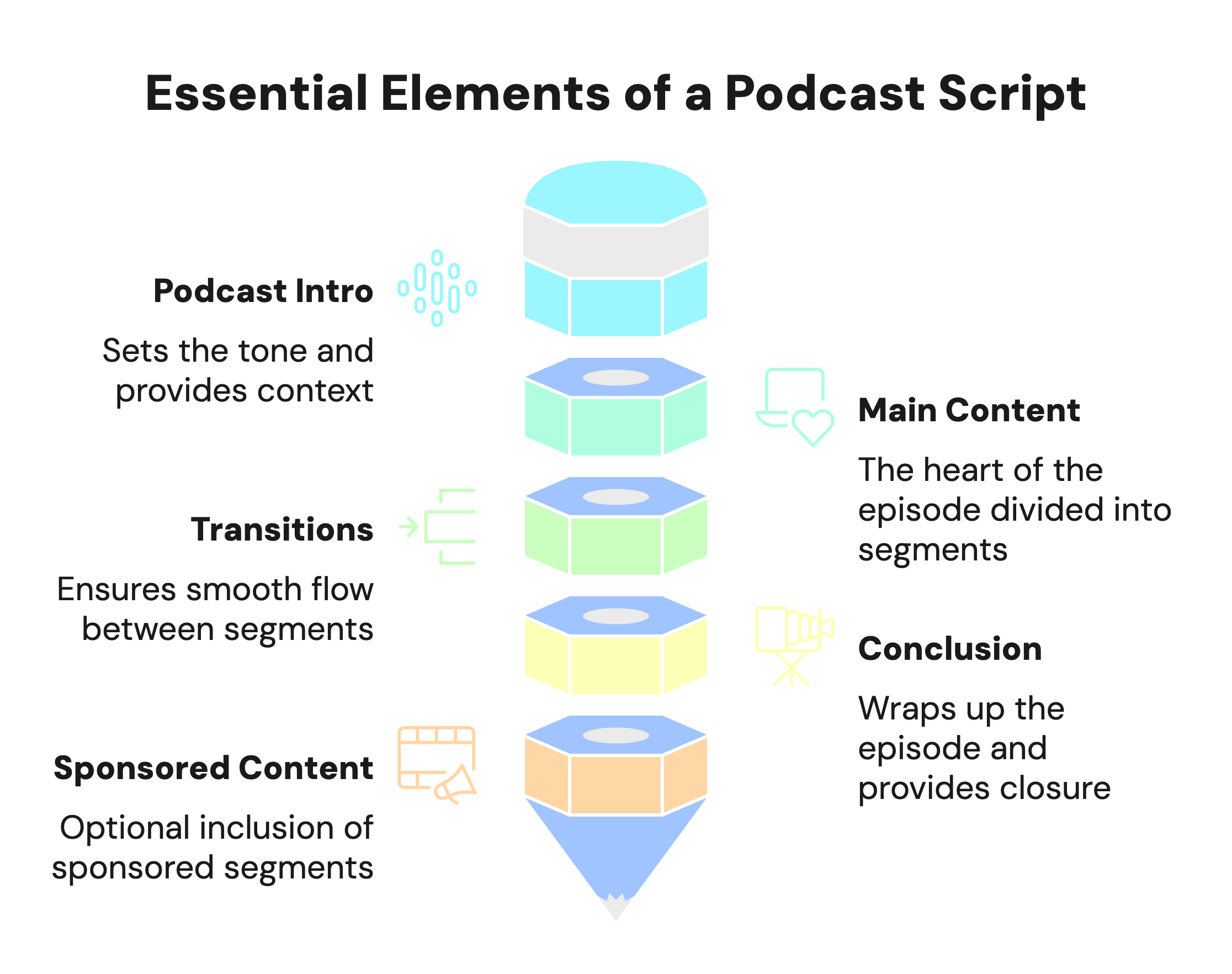 Essential Elements of a Podcast Script

Podcast Intro

Sets the tone and provides context

Main Content

The heart of the episode divided into segments

Transitions

Ensures smooth flow between segments

Conclusion

Wraps up the episode and provides closure

Sponsored Content

Optional inclusion of sponsored segments